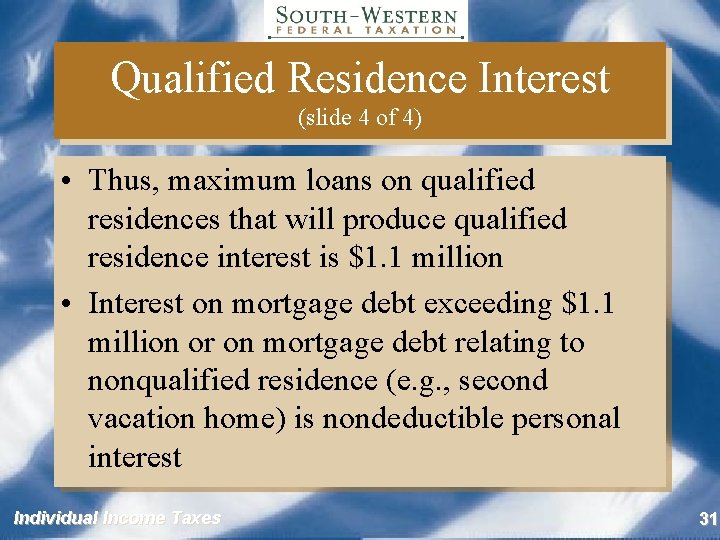 SOUTH-WESTERN
FEDERAL TAXATION

Qualified Residence Interest
(slide 4 of 4)

• Thus, maximum loans on qualified residences that will produce qualified residence interest is \$1.1 million

• Interest on mortgage debt exceeding \$1.1 million or on mortgage debt relating to nonqualified residence (e.g., second vacation home) is nondeductible personal interest

Individual Income Taxes

31